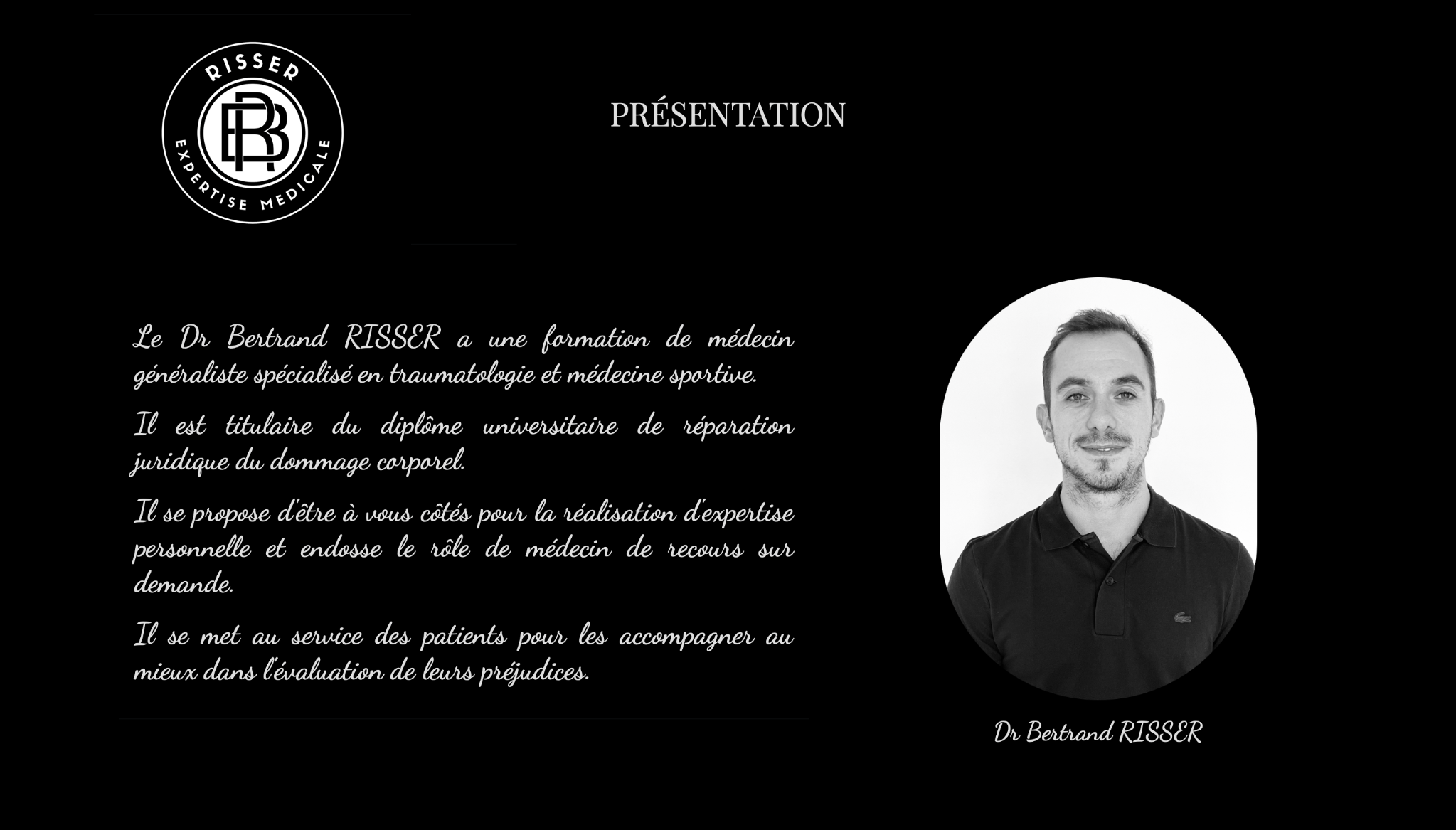 RISSER
BR
EXPERTISE MEDICALE

PRÉSENTATION

Le Dr Bertrand RISSER a une formation de médecin généraliste spécialisé en traumatologie et médecine sportive.

Il est titulaire du diplôme universitaire de réparation juridique du dommage corporel.

Il se propose d'être à vous côtés pour la réalisation d'expertise personnelle et endosse le rôle de médecin de recours sur demande.

Il se met au service des patients pour les accompagner au mieux dans l'évaluation de leurs préjudices.

Dr Bertrand RISSER